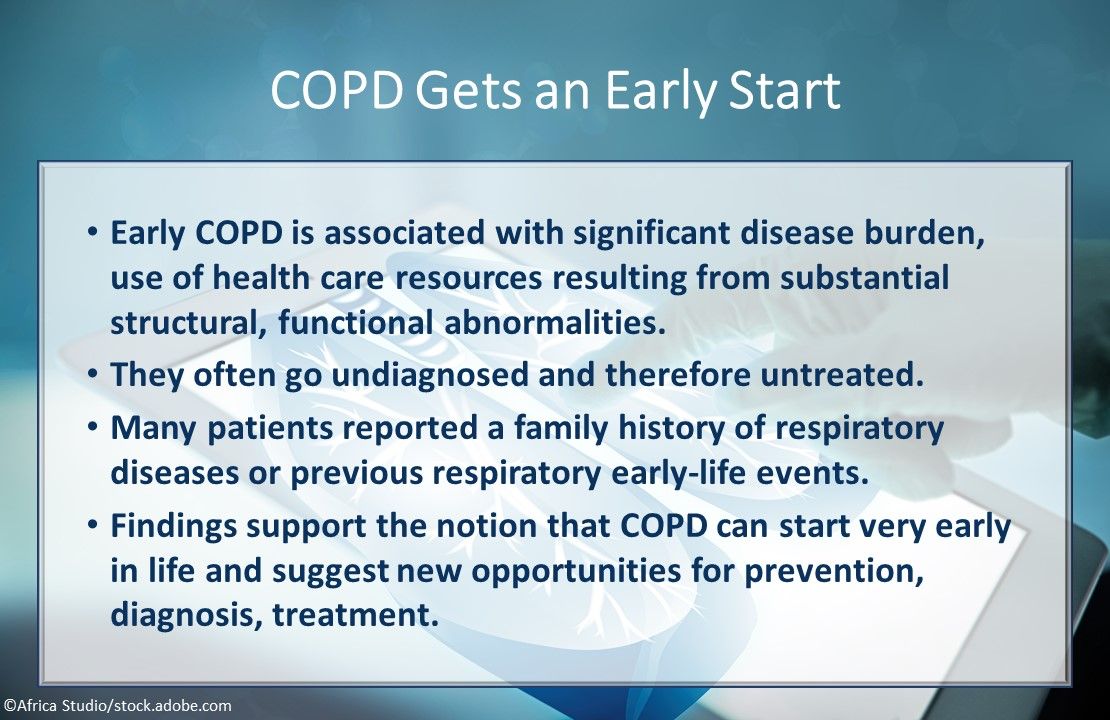 COPD Gets an Early Start

• Early COPD is associated with significant disease burden, use of health care resources resulting from substantial structural, functional abnormalities.
• They often go undiagnosed and therefore untreated.
• Many patients reported a family history of respiratory diseases or previous respiratory early-life events.
• Findings support the notion that COPD can start very early in life and suggest new opportunities for prevention, diagnosis, treatment.

©Africa Studio/stock.adobe.com